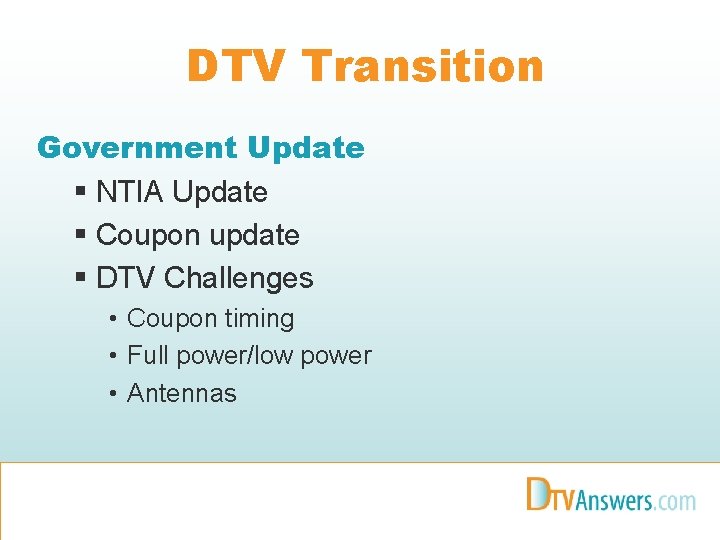 DTV Transition

Government Update

▪ NTIA Update
▪ Coupon update
▪ DTV Challenges
  • Coupon timing
  • Full power/low power
  • Antennas

DTVAnswers.com